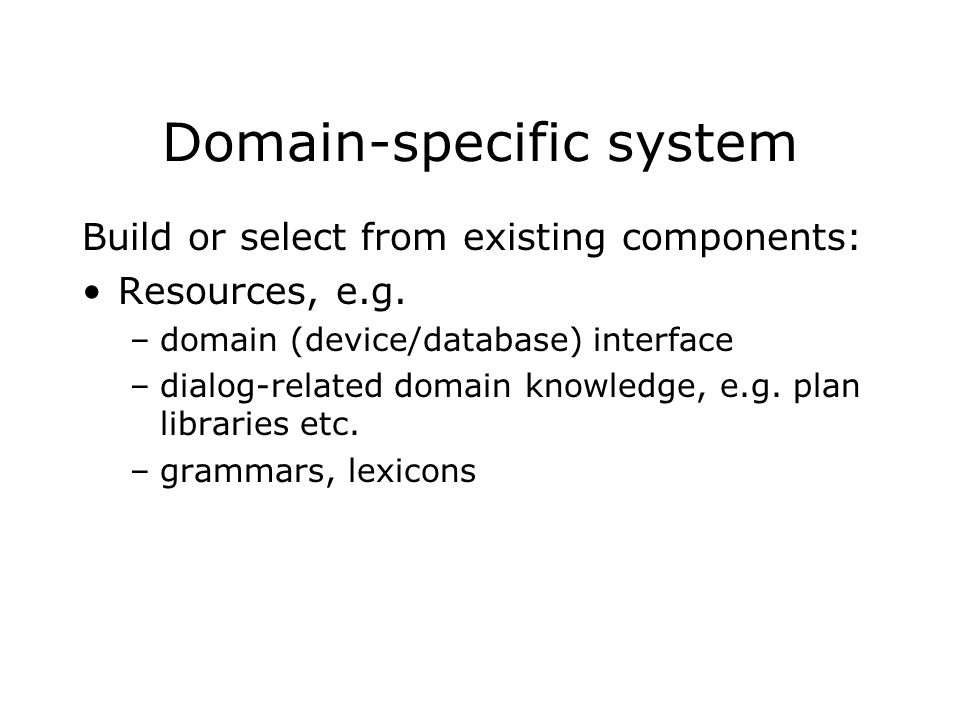 Domain-specific system

Build or select from existing components:

• Resources, e.g.
– domain (device/database) interface
– dialog-related domain knowledge, e.g. plan libraries etc.
– grammars, lexicons